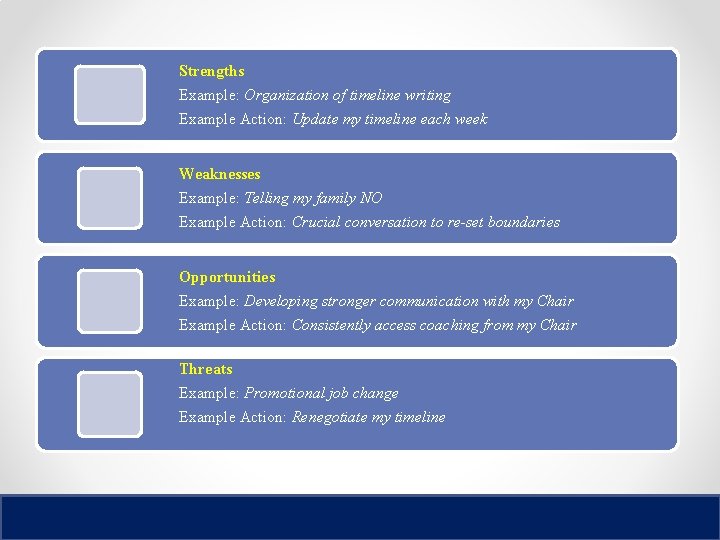 Strengths
Example: Organization of timeline writing
Example Action: Update my timeline each week

Weaknesses
Example: Telling my family NO
Example Action: Crucial conversation to re-set boundaries

Opportunities
Example: Developing stronger communication with my Chair
Example Action: Consistently access coaching from my Chair

Threats
Example: Promotional job change
Example Action: Renegotiate my timeline